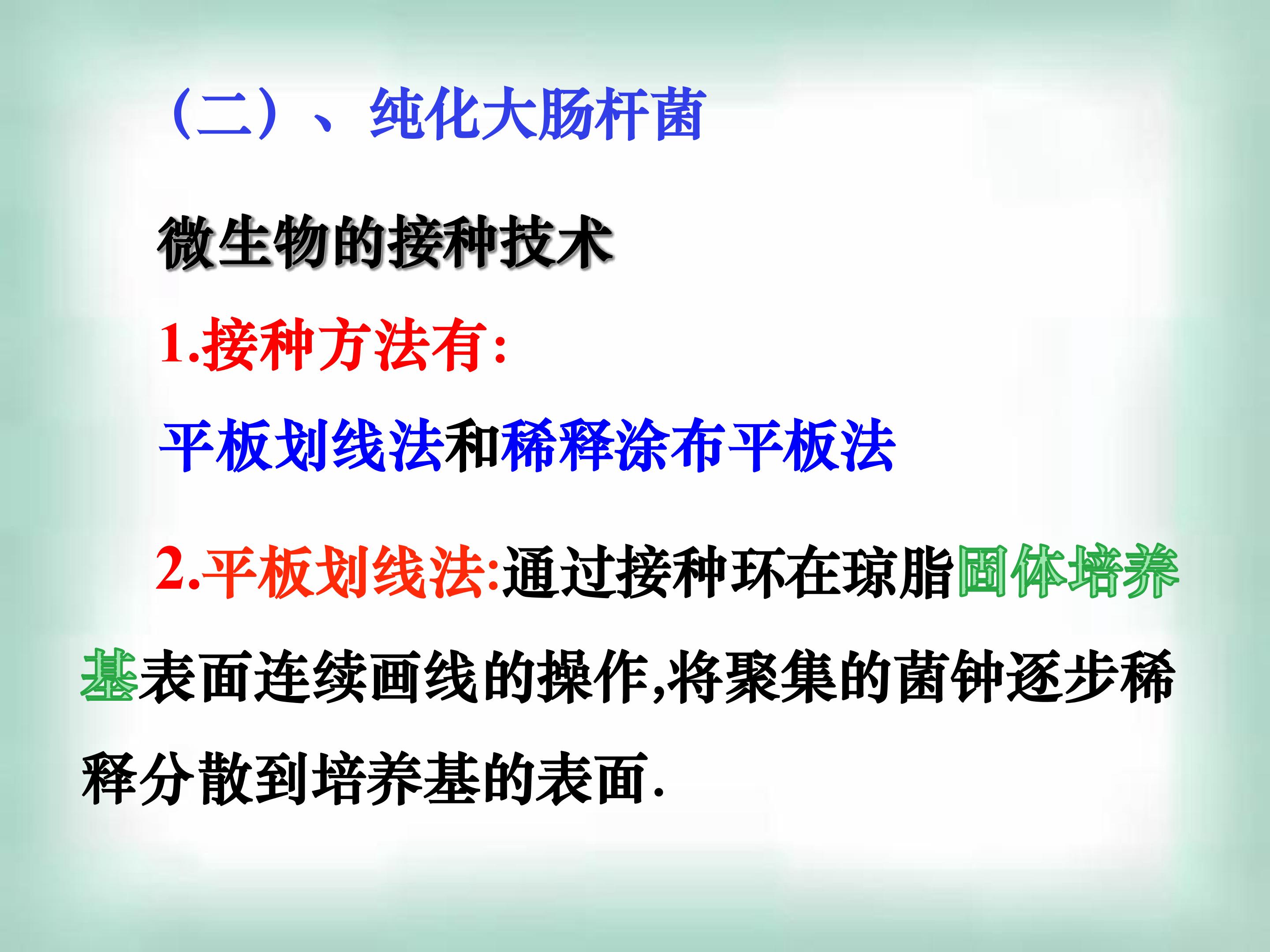 （二）、纯化大肠杆菌

微生物的接种技术

1.接种方法有:

平板划线法和稀释涂布平板法

2.平板划线法:通过接种环在琼脂固体培养基表面连续画线的操作,将聚集的菌钟逐步稀释分散到培养基的表面.